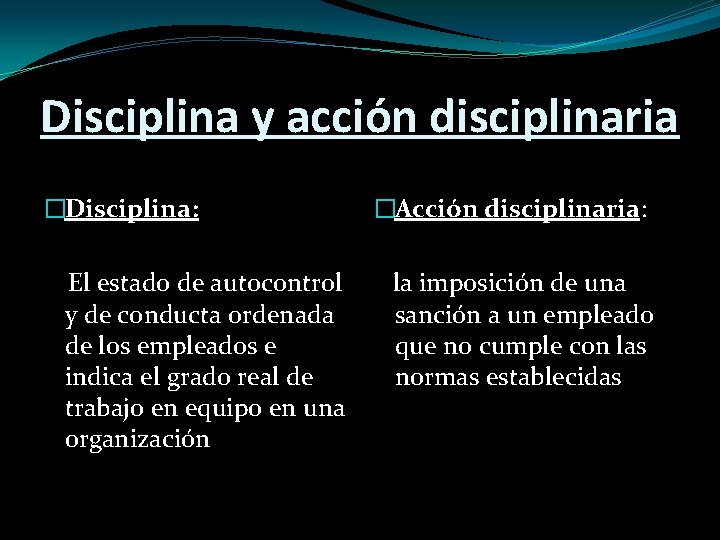 Disciplina y acción disciplinaria

Disciplina:

El estado de autocontrol y de conducta ordenada de los empleados e indica el grado real de trabajo en equipo en una organización

Acción disciplinaria:

la imposición de una sanción a un empleado que no cumple con las normas establecidas